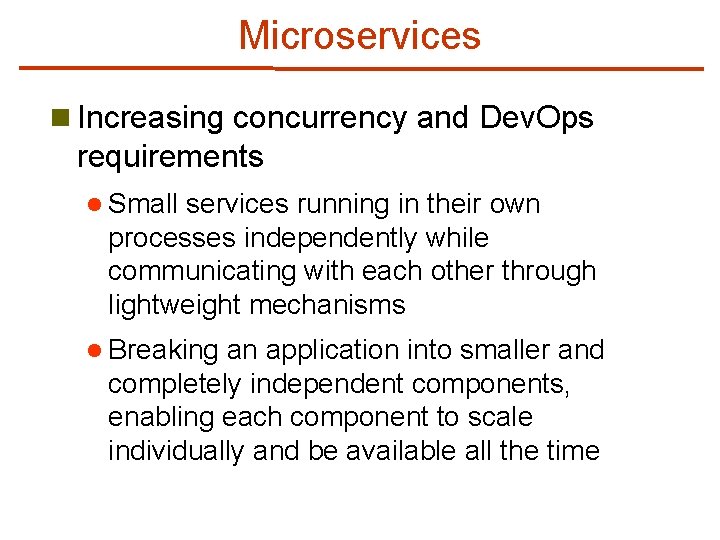 Microservices

Increasing concurrency and DevOps requirements

Small services running in their own processes independently while communicating with each other through lightweight mechanisms

Breaking an application into smaller and completely independent components, enabling each component to scale individually and be available all the time